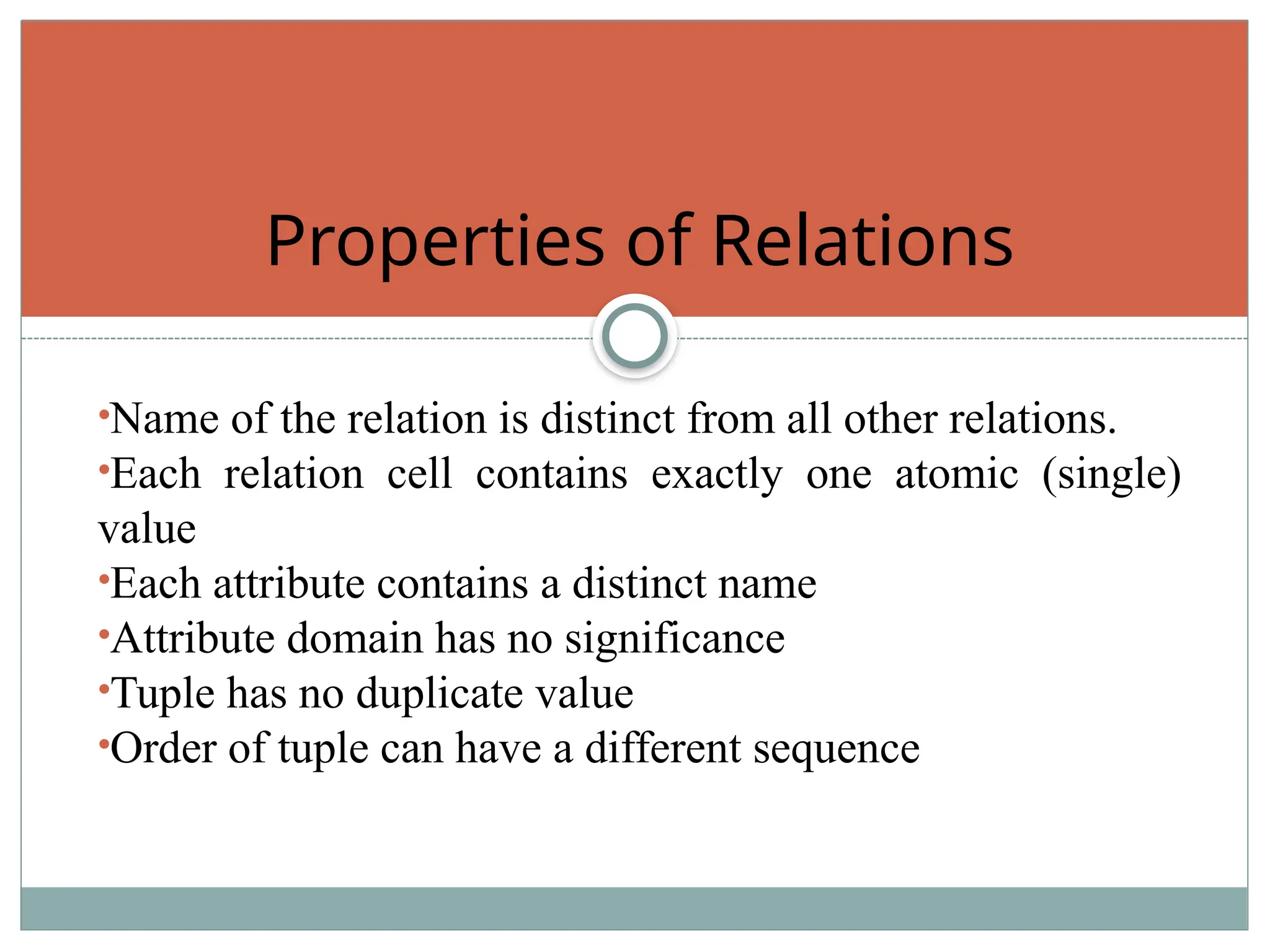 Properties of Relations

•Name of the relation is distinct from all other relations.
•Each relation cell contains exactly one atomic (single) value
•Each attribute contains a distinct name
•Attribute domain has no significance
•Tuple has no duplicate value
•Order of tuple can have a different sequence